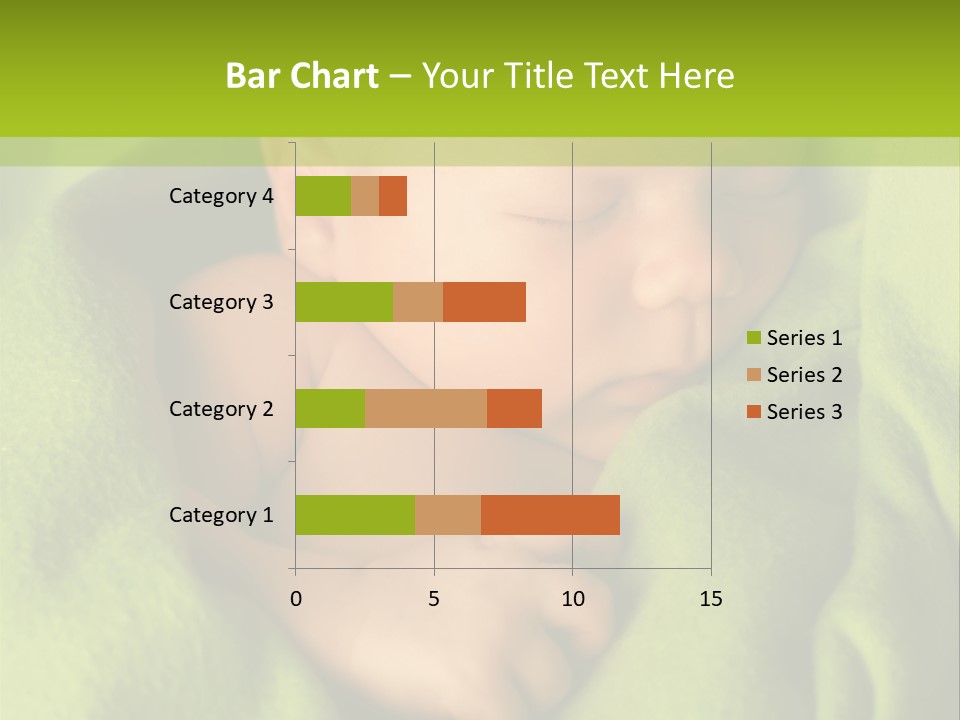 Bar Chart – Your Title Text Here

Category 4
Category 3
Category 2
Category 1

0
5
10
15

Series 1
Series 2
Series 3